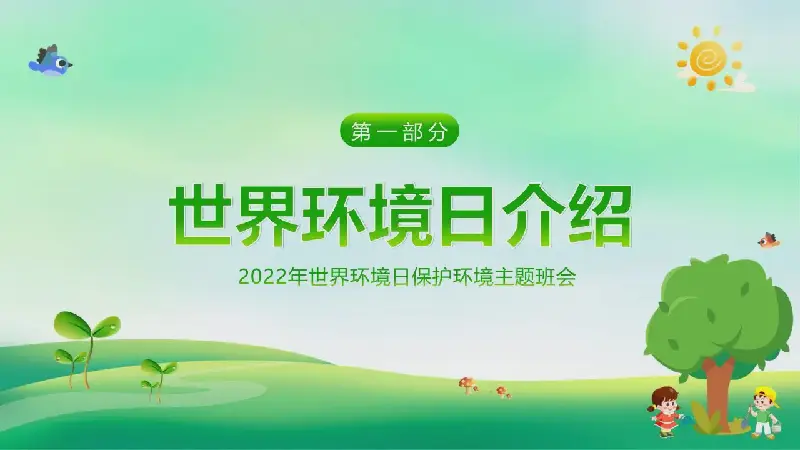 第一部分

世界环境日介绍

2022年世界环境日保护环境主题班会